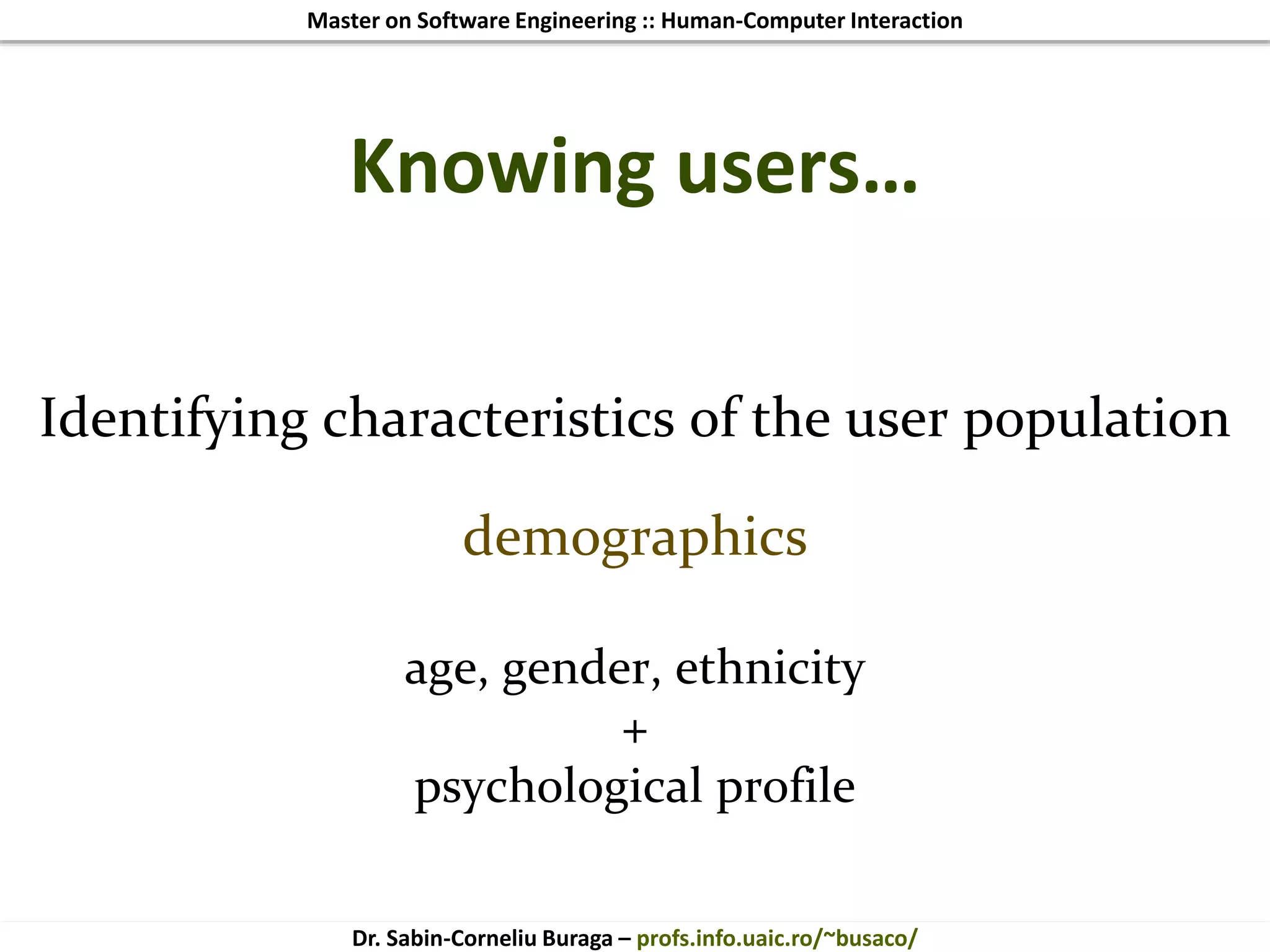 Master on Software Engineering :: Human-Computer Interaction

Knowing users…

Identifying characteristics of the user population

demographics

age, gender, ethnicity
+
psychological profile

Dr. Sabin-Corneliu Buraga – profs.info.uaic.ro/~busaco/